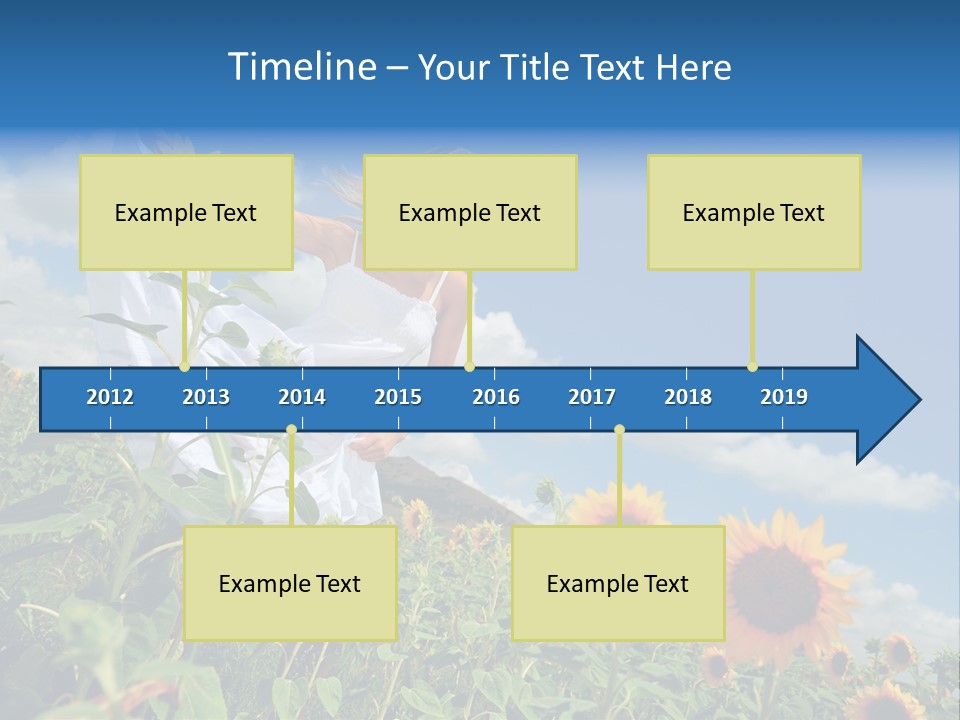 Timeline – Your Title Text Here

Example Text

Example Text

Example Text

2012 2013 2014 2015 2016 2017 2018 2019

Example Text

Example Text